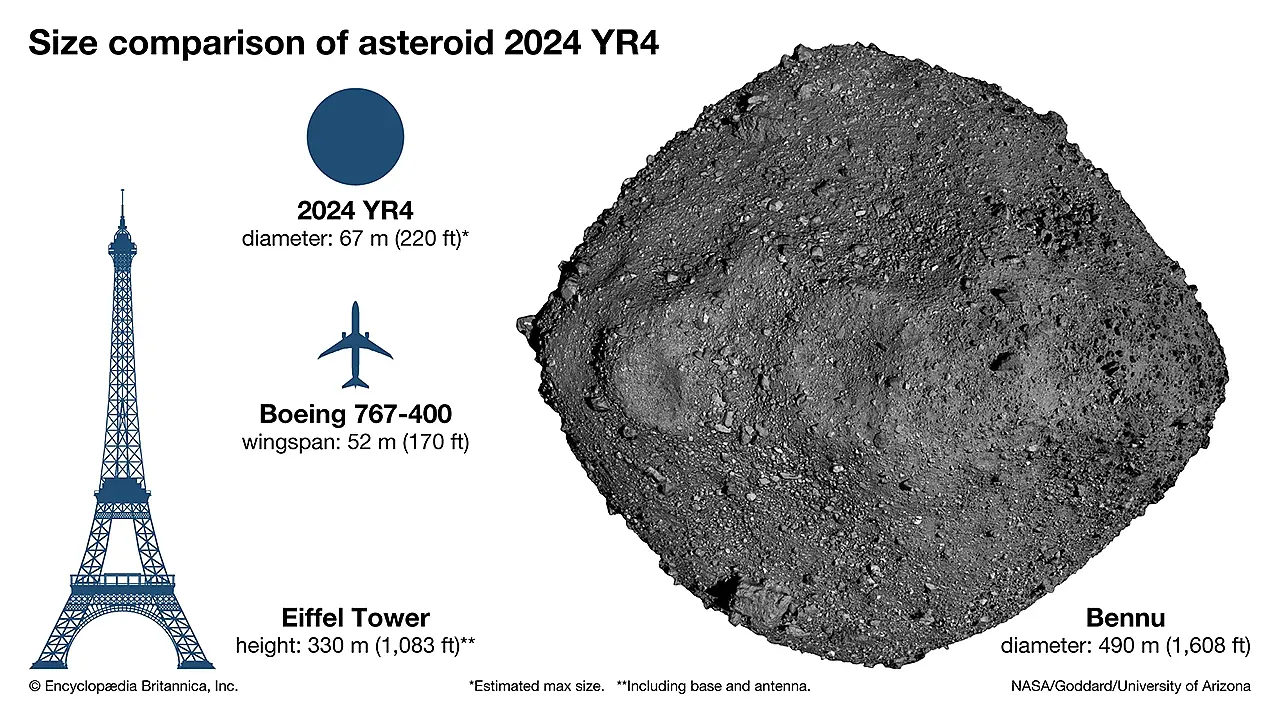 Size comparison of asteroid 2024 YR4

2024 YR4
diameter: 67 m (220 ft)*

Boeing 767-400
wingspan: 52 m (170 ft)

Eiffel Tower
height: 330 m (1,083 ft)**

Bennu
diameter: 490 m (1,608 ft)

© Encyclopædia Britannica, Inc.

*Estimated max size. **Including base and antenna.

NASA/Goddard/University of Arizona